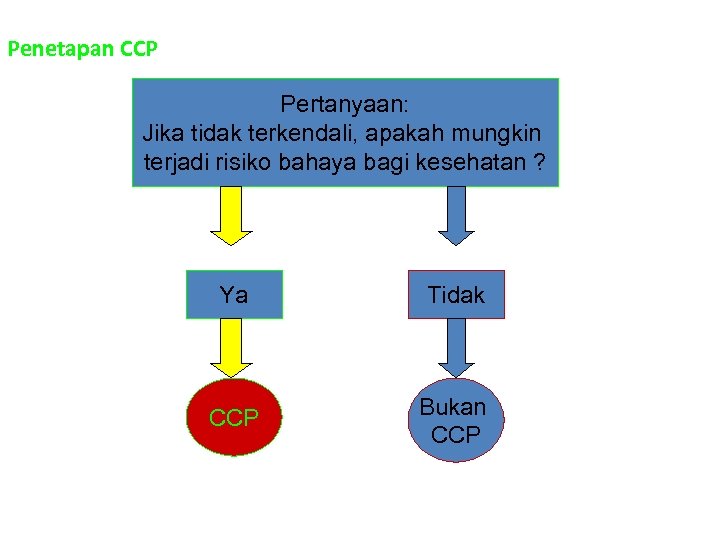 Penetapan CCP

Pertanyaan:
Jika tidak terkendali, apakah mungkin terjadi risiko bahaya bagi kesehatan ?

Ya

Tidak

CCP

Bukan CCP